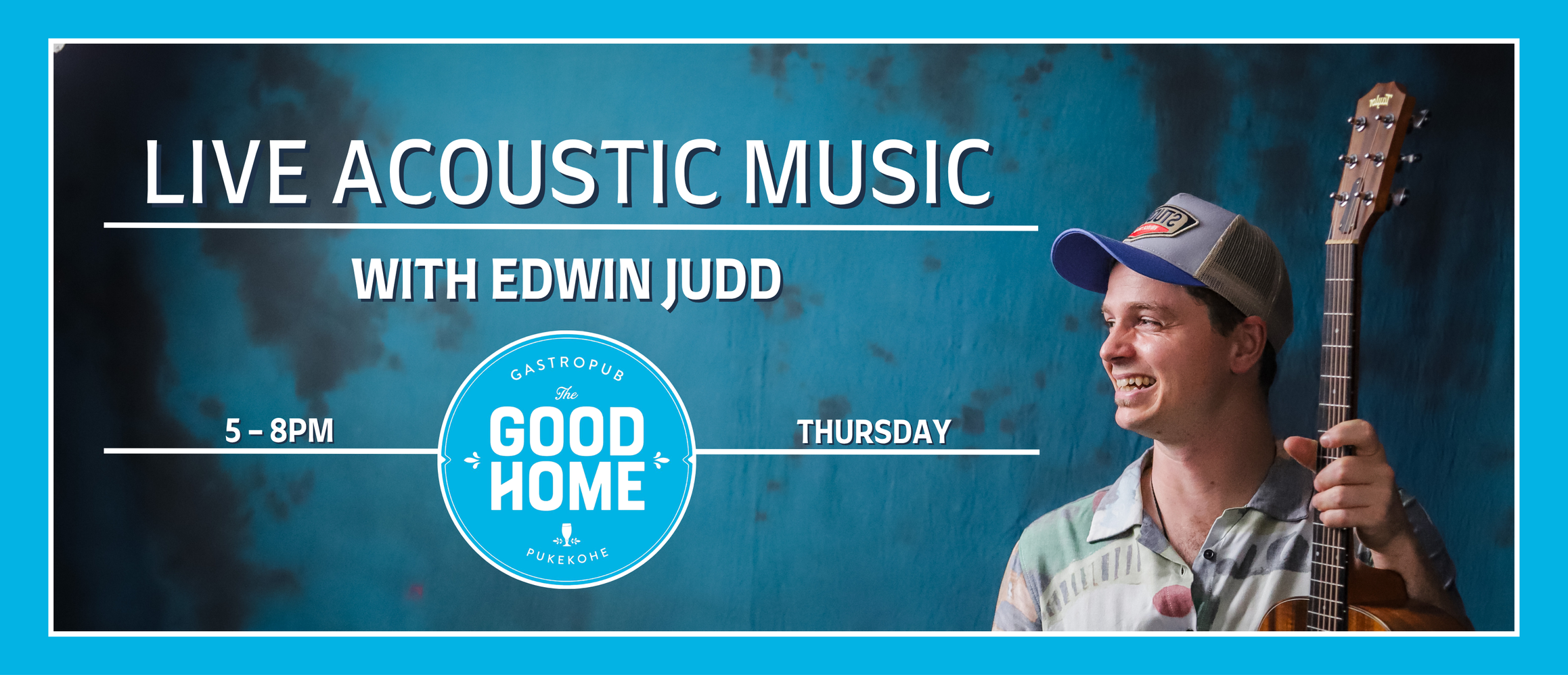 LIVE ACOUSTIC MUSIC

WITH EDWIN JUDD

5 – 8PM

GASTROPUB
The
GOOD
HOME
PUKEKOHE

THURSDAY

Taylor